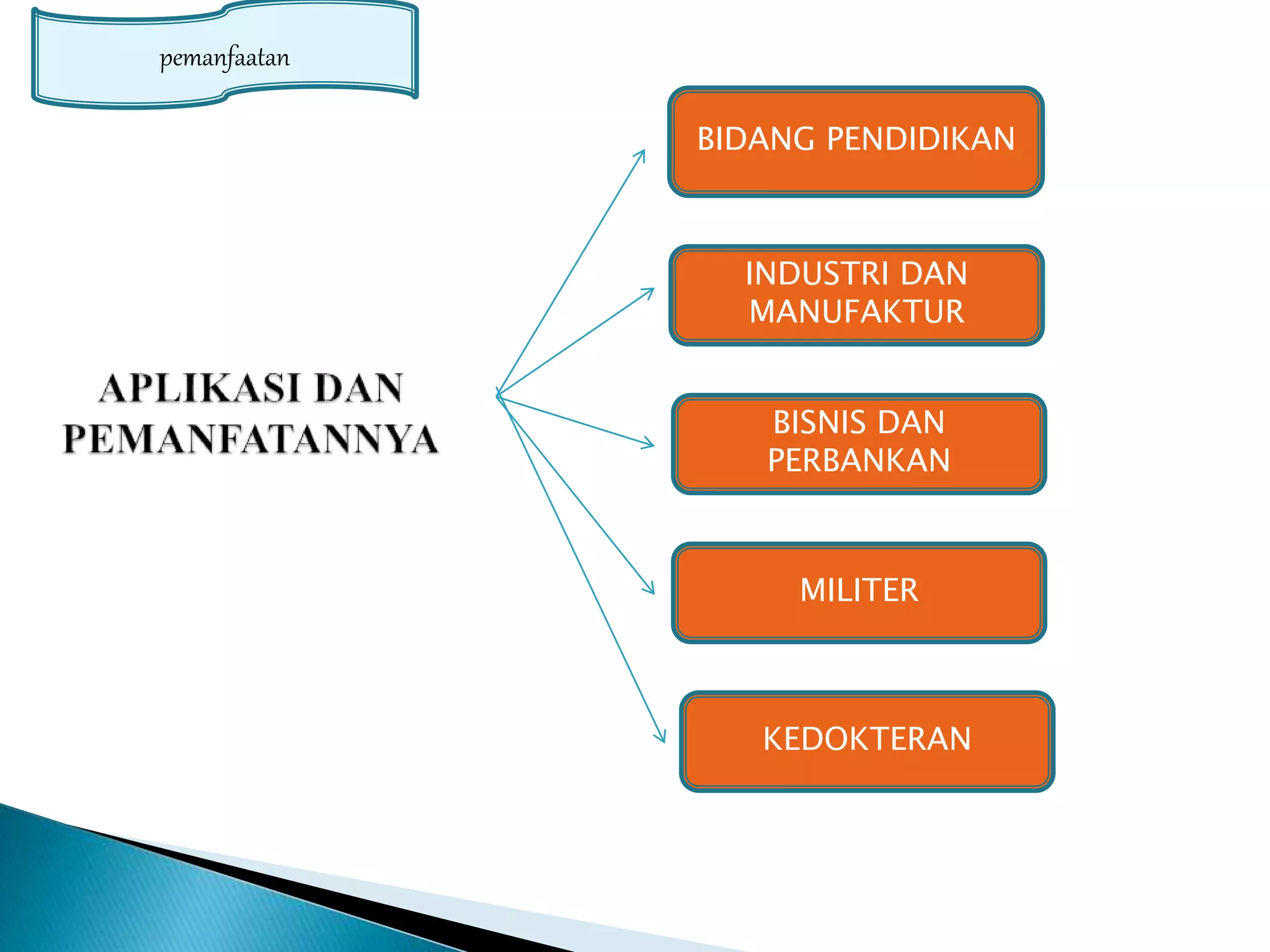 pemanfaatan

APLIKASI DAN PEMANFATANNYA

BIDANG PENDIDIKAN

INDUSTRI DAN MANUFAKTUR

BISNIS DAN PERBANKAN

MILITER

KEDOKTERAN